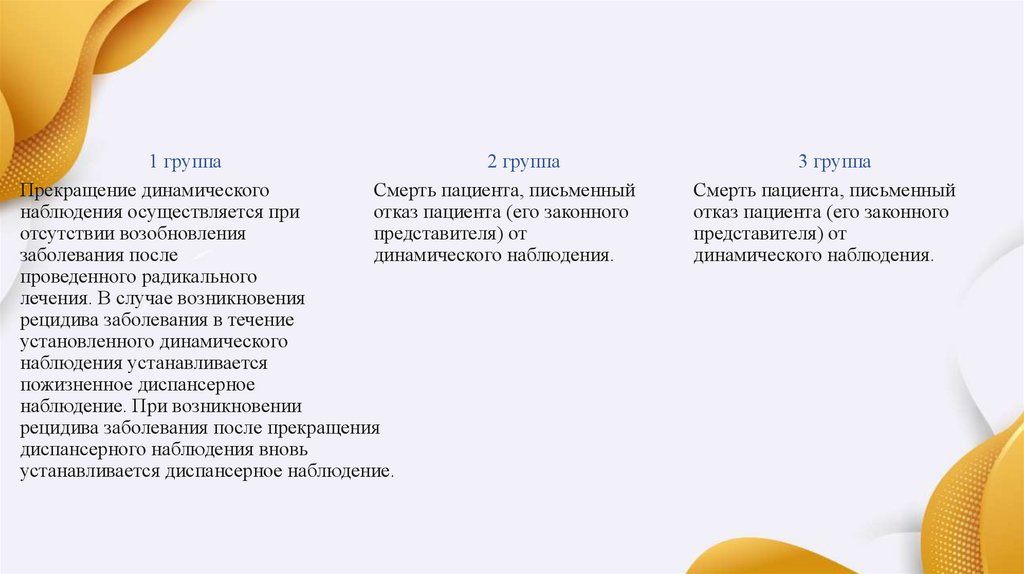 1 группа

Прекращение динамического наблюдения осуществляется при отсутствии возобновления заболевания после проведенного радикального лечения. В случае возникновения рецидива заболевания в течение установленного динамического наблюдения устанавливается пожизненное диспансерное наблюдение. При возникновении рецидива заболевания после прекращения диспансерного наблюдения вновь устанавливается диспансерное наблюдение.

2 группа

Смерть пациента, письменный отказ пациента (его законного представителя) от динамического наблюдения.

3 группа

Смерть пациента, письменный отказ пациента (его законного представителя) от динамического наблюдения.